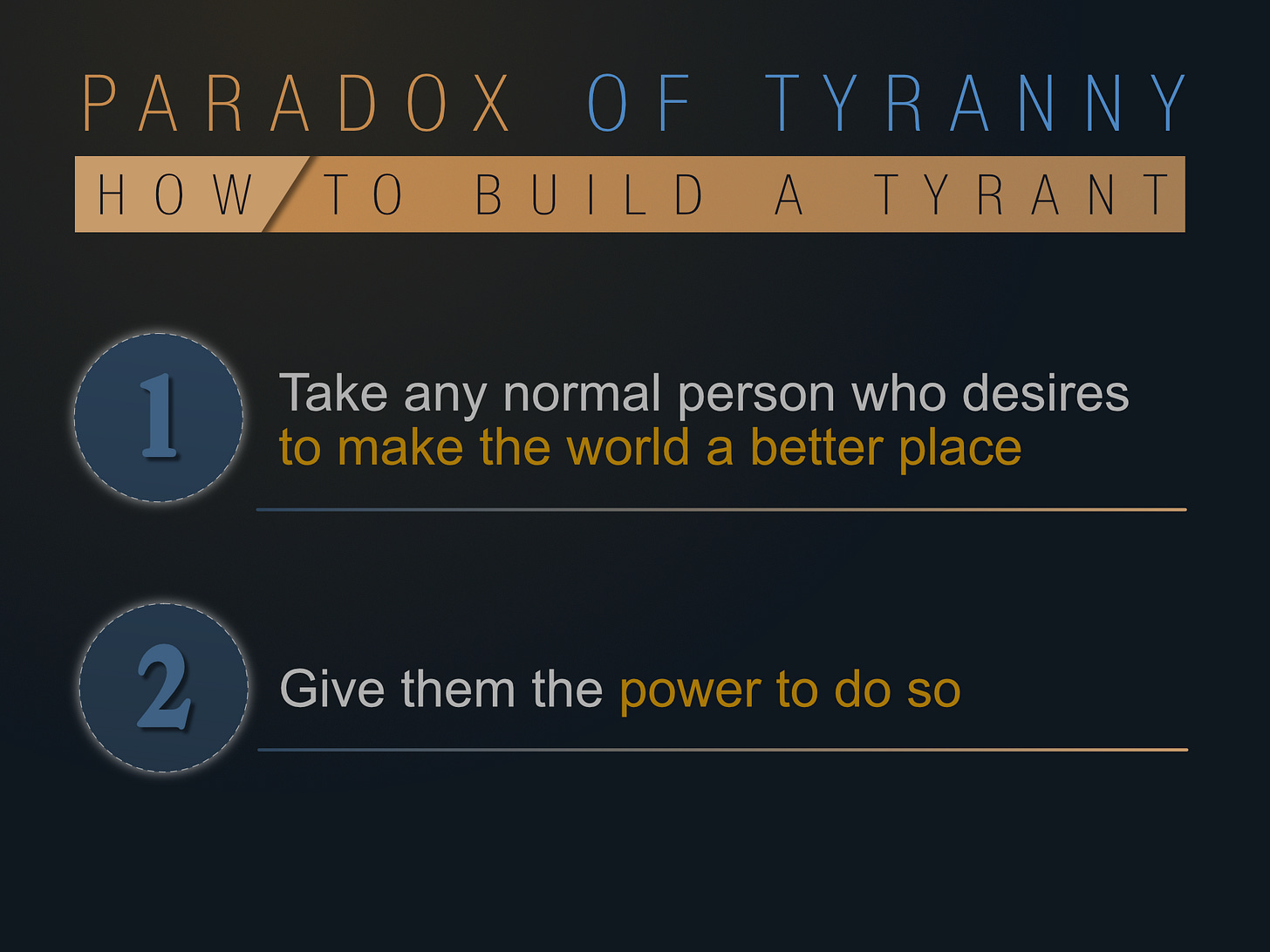 PARADOX OF TYRANNY

HOW TO BUILD A TYRANT

1

Take any normal person who desires to make the world a better place

2

Give them the power to do so